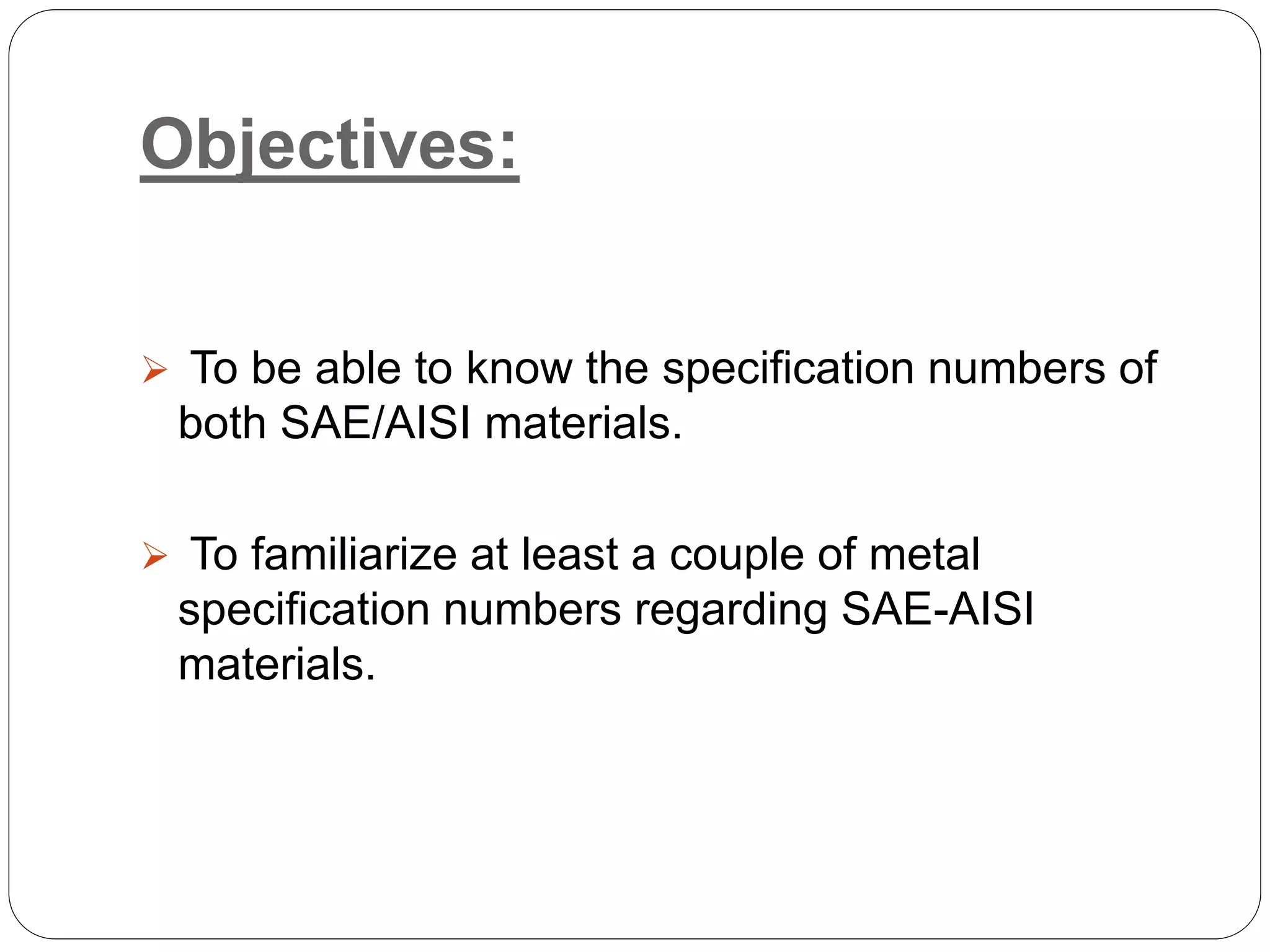 Objectives:

➢ To be able to know the specification numbers of both SAE/AISI materials.

➢ To familiarize at least a couple of metal specification numbers regarding SAE-AISI materials.